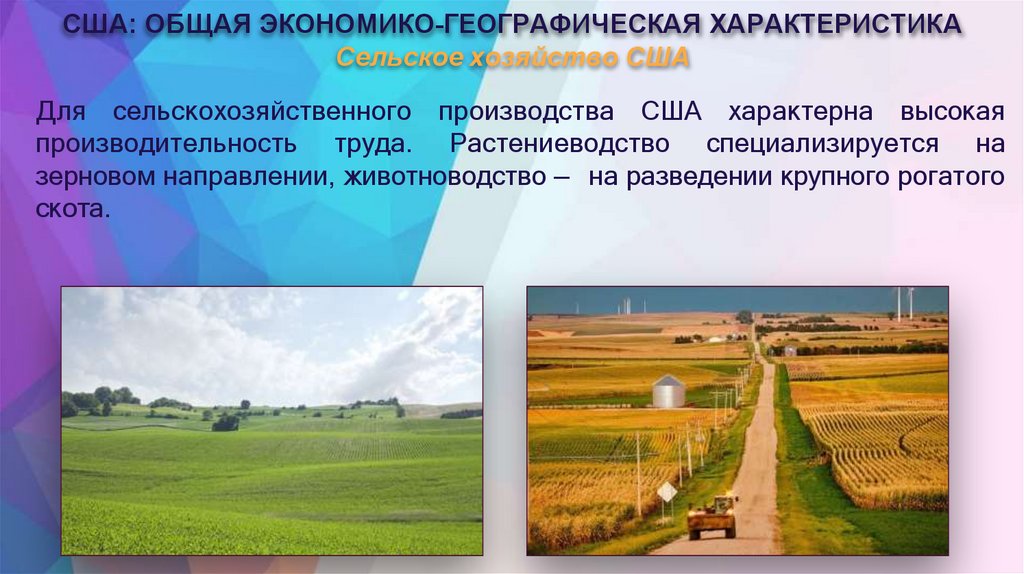 США: ОБЩАЯ ЭКОНОМИКО-ГЕОГРАФИЧЕСКАЯ ХАРАКТЕРИСТИКА
Сельское хозяйство США

Для сельскохозяйственного производства США характерна высокая производительность труда. Растениеводство специализируется на зерновом направлении, животноводство – на разведении крупного рогатого скота.